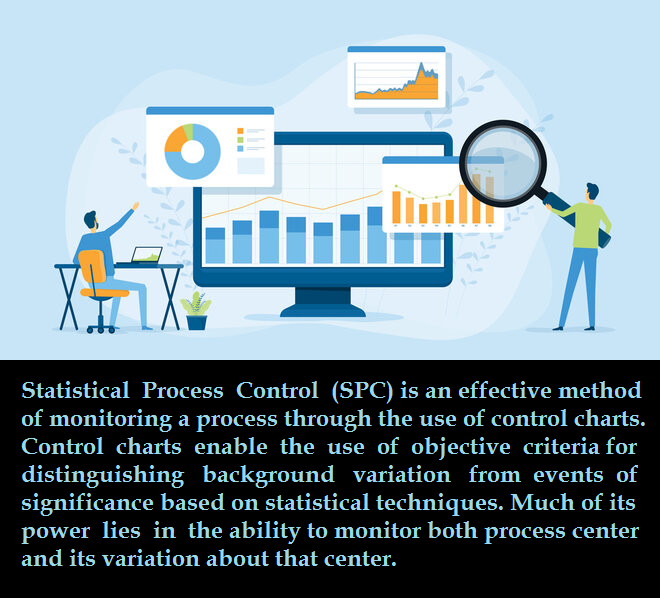 Statistical Process Control (SPC) is an effective method of monitoring a process through the use of control charts. Control charts enable the use of objective criteria for distinguishing background variation from events of significance based on statistical techniques. Much of its power lies in the ability to monitor both process center and its variation about that center.